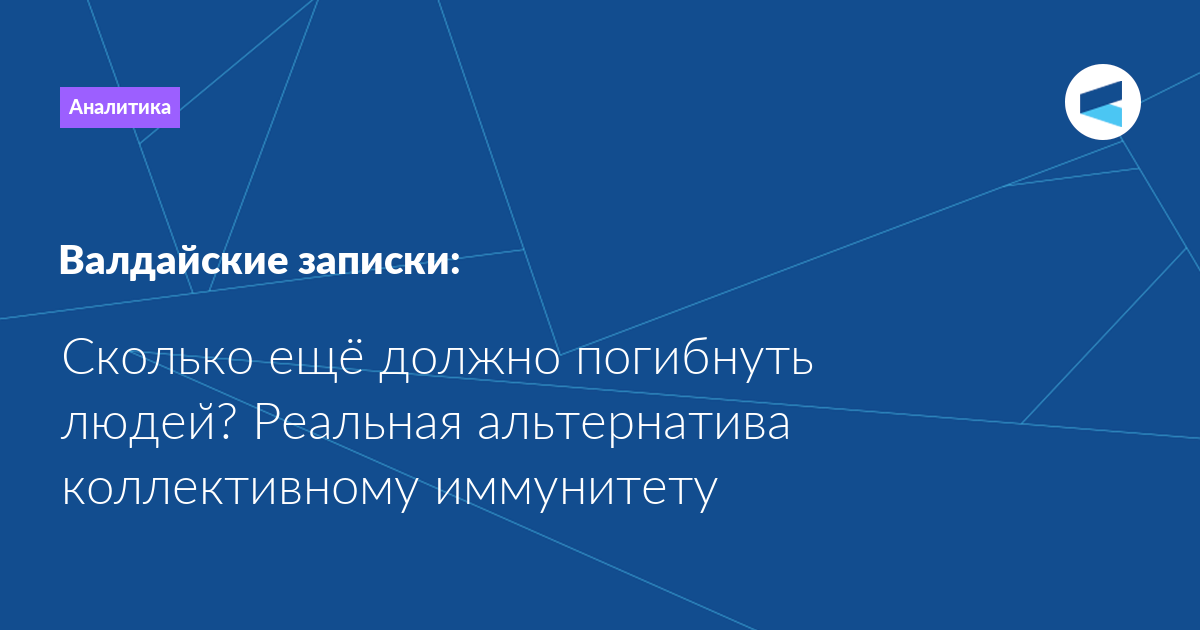 Аналитика

Валдайские записки:

Сколько ещё должно погибнуть людей? Реальная альтернатива коллективному иммунитету